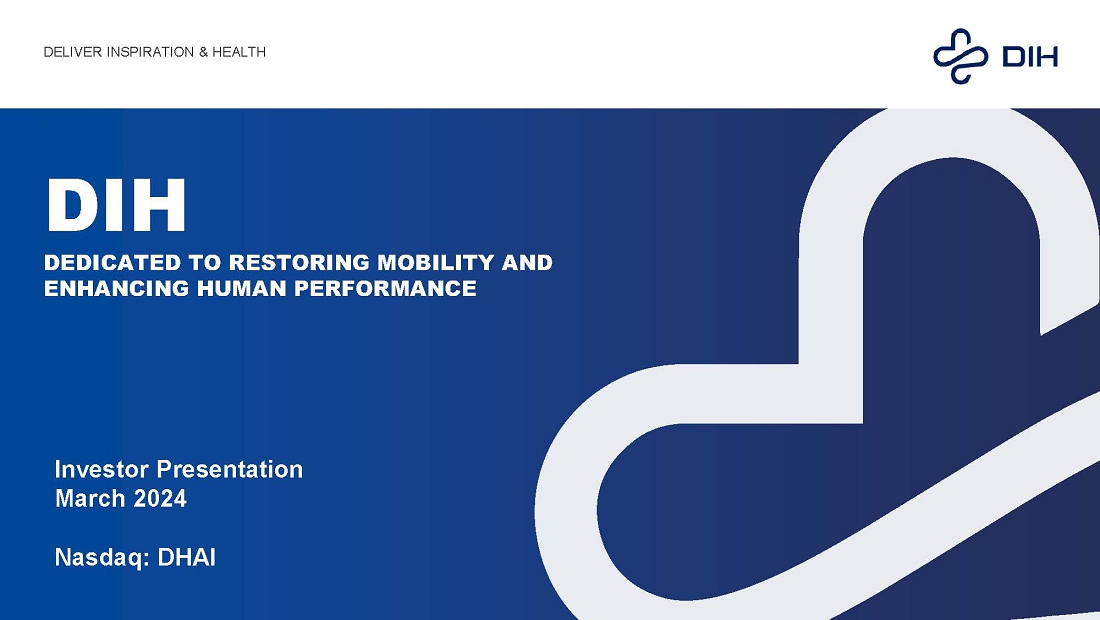 DELIVER INSPIRATION & HEALTH

DIH

DIH

DEDICATED TO RESTORING MOBILITY AND ENHANCING HUMAN PERFORMANCE

Investor Presentation
March 2024

Nasdaq: DHAI